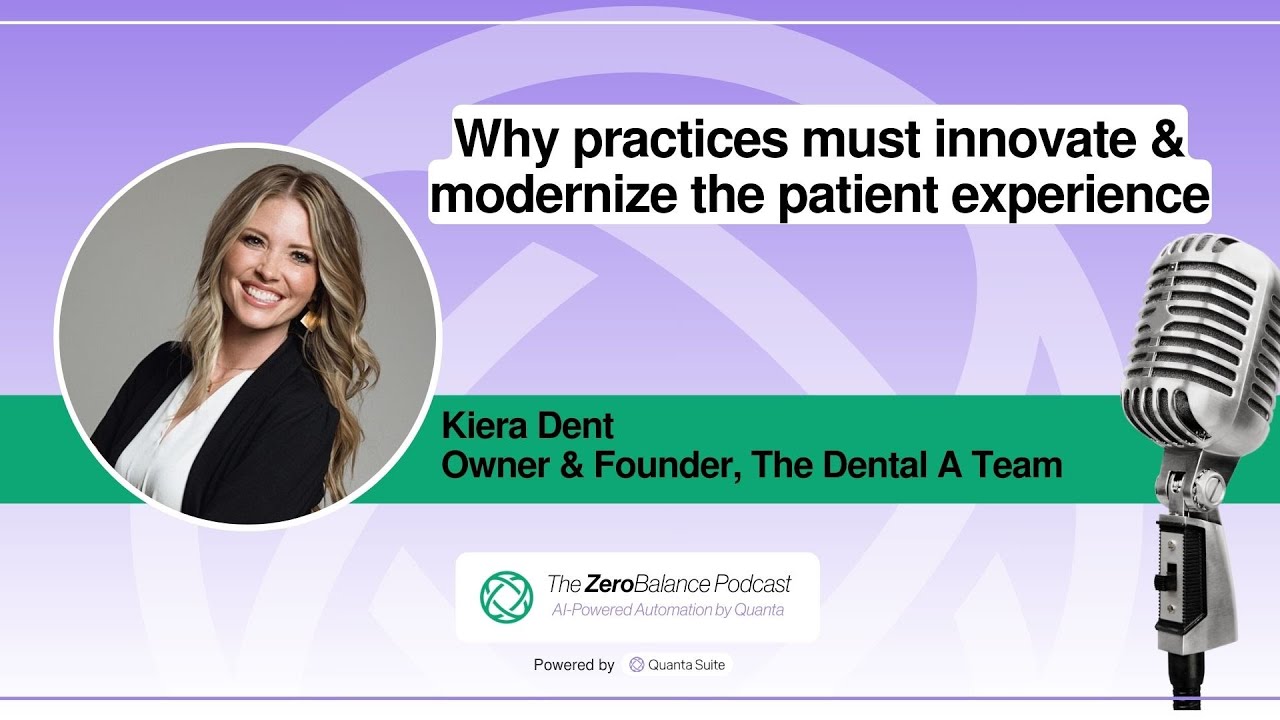 Why practices must innovate & modernize the patient experience

Kiera Dent
Owner & Founder, The Dental A Team

The ZeroBalance Podcast
AI-Powered Automation by Quanta

Powered by Quanta Suite